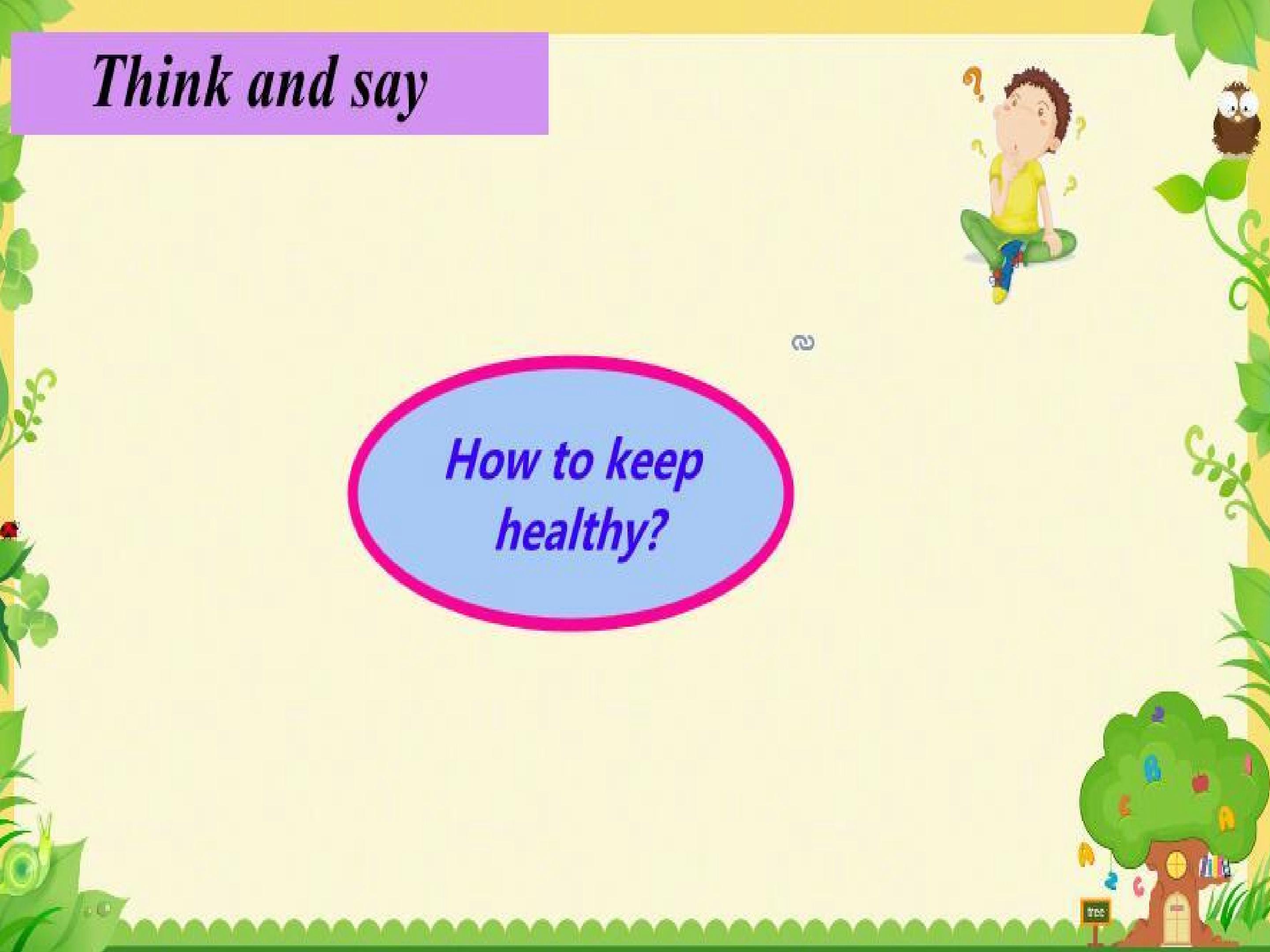 Think and say

How to keep healthy?

tree